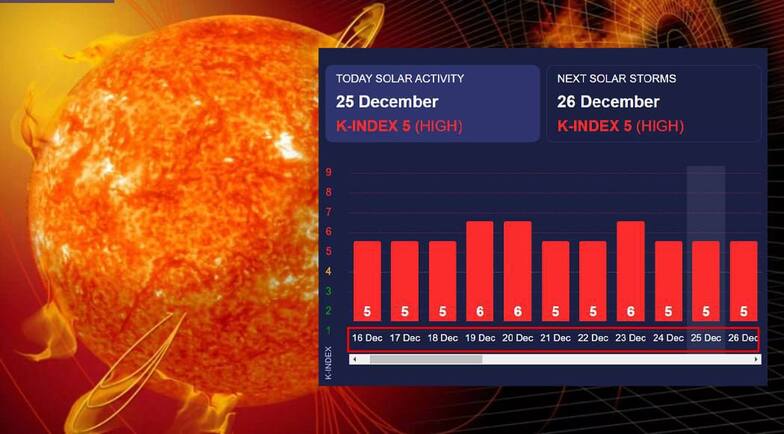 TODAY SOLAR ACTIVITY
25 December
K-INDEX 5 (HIGH)

NEXT SOLAR STORMS
26 December
K-INDEX 5 (HIGH)

9
8
7
6
5
4
3
2
1
K-INDEX

5 5 5 6 6 5 5 6 5 5 5

16 Dec 17 Dec 18 Dec 19 Dec 20 Dec 21 Dec 22 Dec 23 Dec 24 Dec 25 Dec 26 Dec